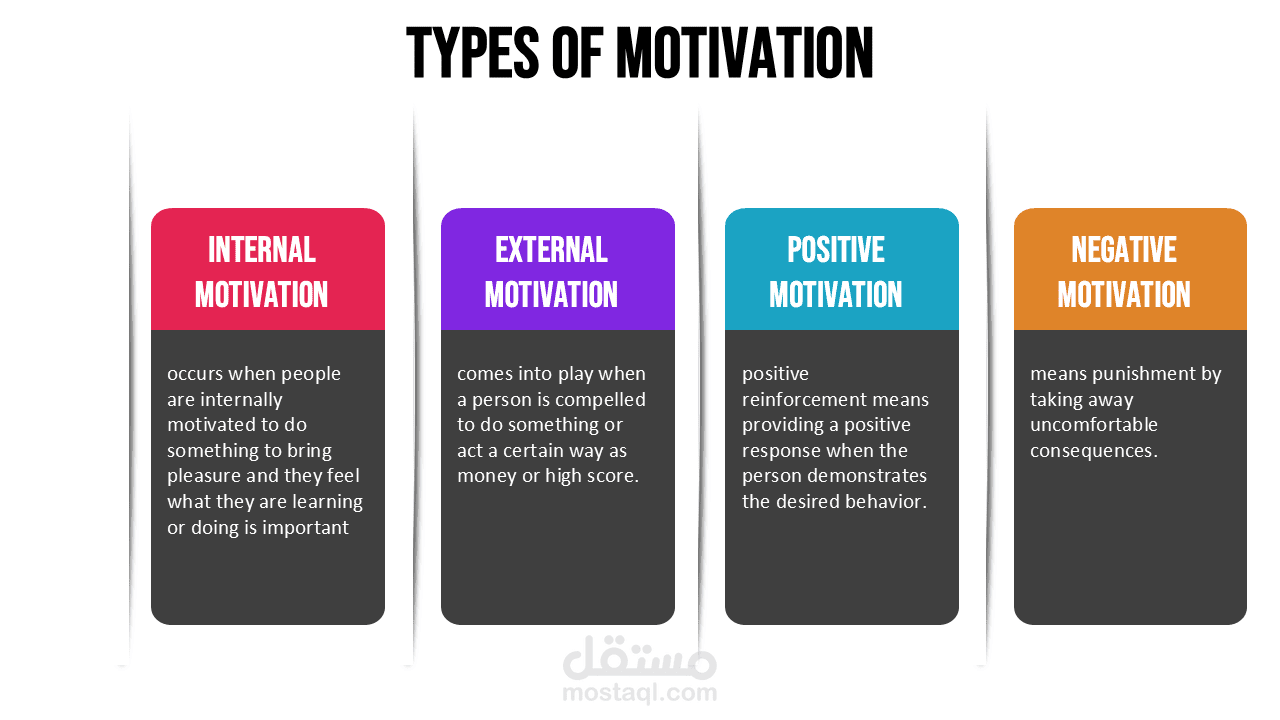 TYPES OF MOTIVATION

INTERNAL MOTIVATION

occurs when people are internally motivated to do something to bring pleasure and they feel what they are learning or doing is important

EXTERNAL MOTIVATION

comes into play when a person is compelled to do something or act a certain way as money or high score.

POSITIVE MOTIVATION

positive reinforcement means providing a positive response when the person demonstrates the desired behavior.

NEGATIVE MOTIVATION

means punishment by taking away uncomfortable consequences.

مستقل
mostaql.com